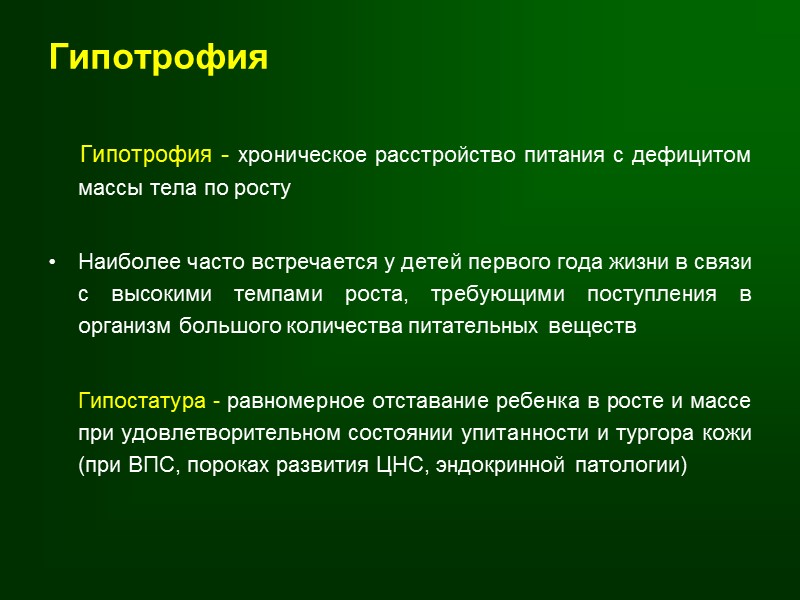 Гипотрофия

Гипотрофия - хроническое расстройство питания с дефицитом массы тела по росту

• Наиболее часто встречается у детей первого года жизни в связи с высокими темпами роста, требующими поступления в организм большого количества питательных веществ

Гипостатура - равномерное отставание ребенка в росте и массе при удовлетворительном состоянии упитанности и тургора кожи (при ВПС, пороках развития ЦНС, эндокринной патологии)